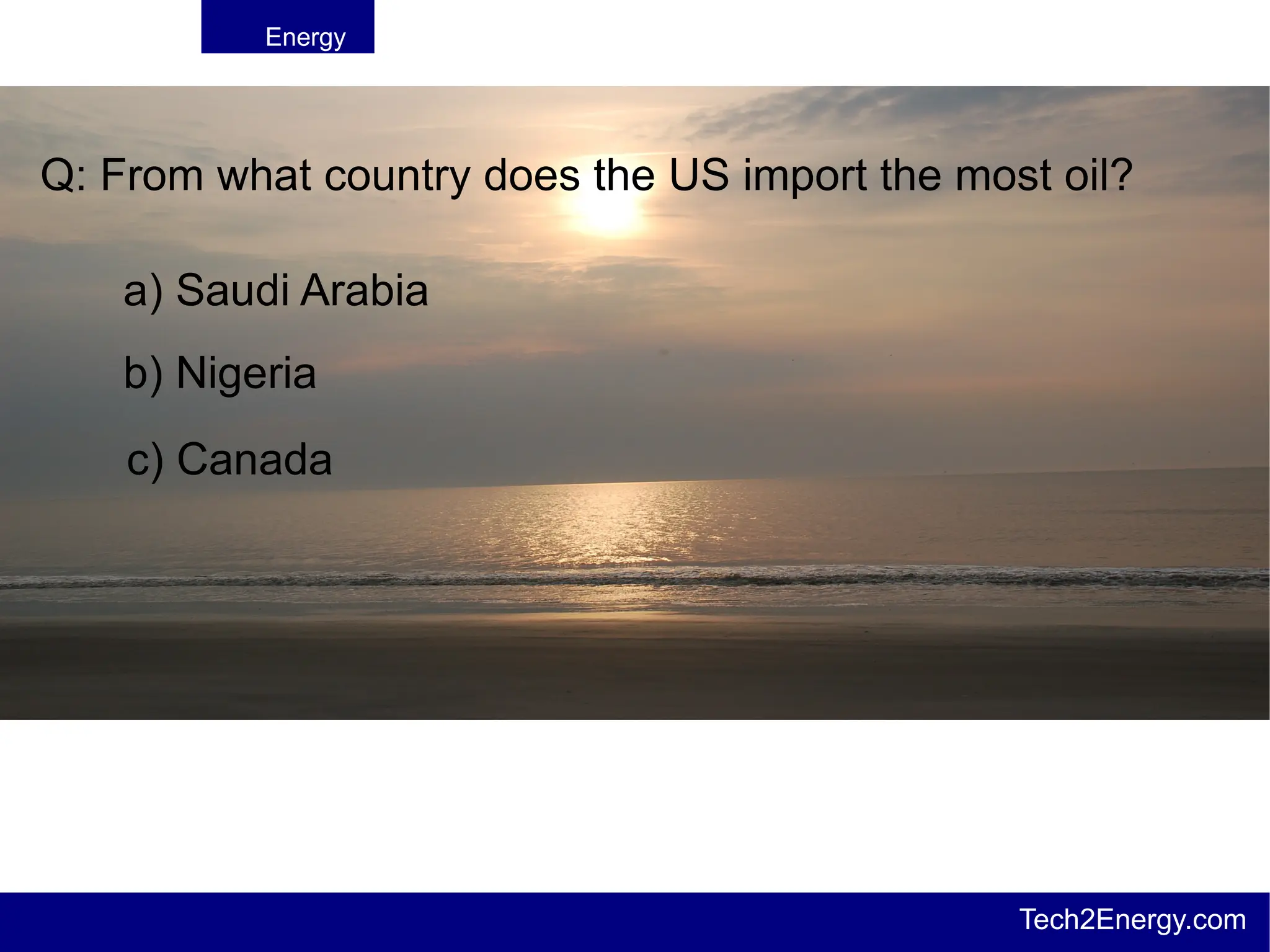 Energy

Q: From what country does the US import the most oil?

a) Saudi Arabia

b) Nigeria

c) Canada

Tech2Energy.com